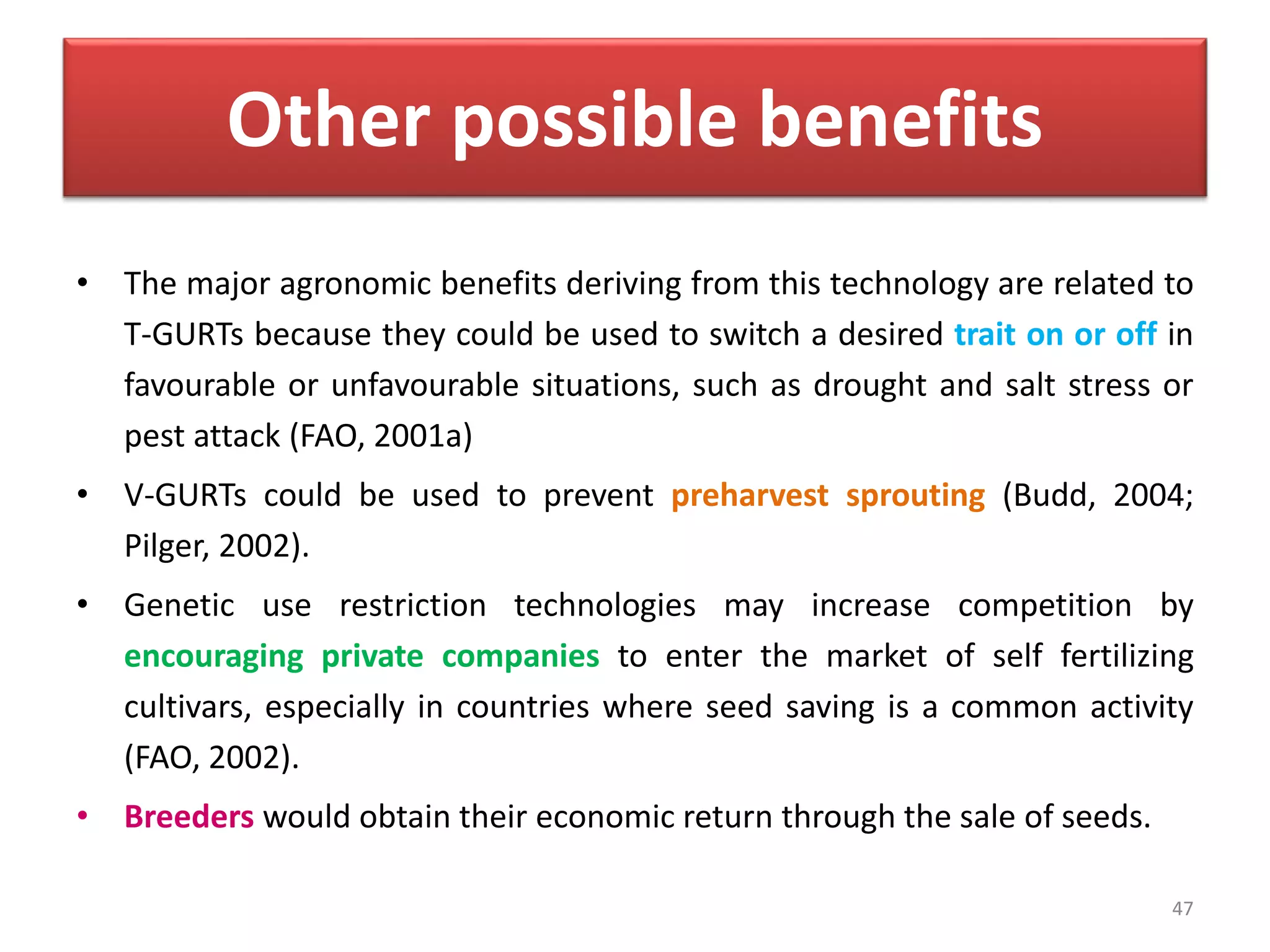 Other possible benefits

• The major agronomic benefits deriving from this technology are related to T-GURTs because they could be used to switch a desired trait on or off in favourable or unfavourable situations, such as drought and salt stress or pest attack (FAO, 2001a)

• V-GURTs could be used to prevent preharvest sprouting (Budd, 2004; Pilger, 2002).

• Genetic use restriction technologies may increase competition by encouraging private companies to enter the market of self fertilizing cultivars, especially in countries where seed saving is a common activity (FAO, 2002).

• Breeders would obtain their economic return through the sale of seeds.

47